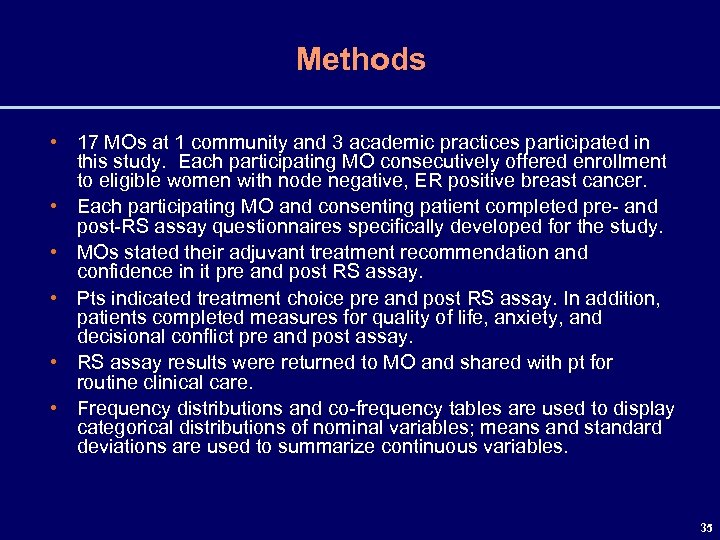 Methods

• 17 MOs at 1 community and 3 academic practices participated in this study. Each participating MO consecutively offered enrollment to eligible women with node negative, ER positive breast cancer.
• Each participating MO and consenting patient completed pre- and post-RS assay questionnaires specifically developed for the study.
• MOs stated their adjuvant treatment recommendation and confidence in it pre and post RS assay.
• Pts indicated treatment choice pre and post RS assay. In addition, patients completed measures for quality of life, anxiety, and decisional conflict pre and post assay.
• RS assay results were returned to MO and shared with pt for routine clinical care.
• Frequency distributions and co-frequency tables are used to display categorical distributions of nominal variables; means and standard deviations are used to summarize continuous variables.

35